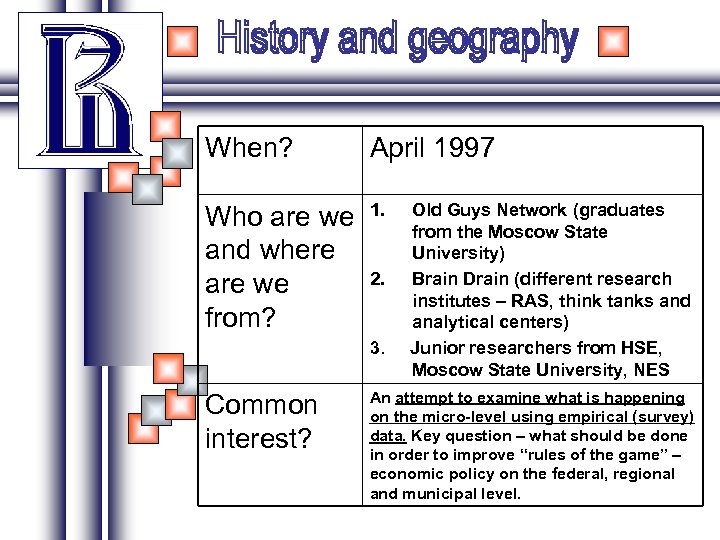 History and geography

| When? | April 1997 |
|---|---|
| Who are we and where are we from? | 1. Old Guys Network (graduates from the Moscow State University) 2. Brain Drain (different research institutes – RAS, think tanks and analytical centers) 3. Junior researchers from HSE, Moscow State University, NES |
| Common interest? | An attempt to examine what is happening on the micro-level using empirical (survey) data. Key question – what should be done in order to improve "rules of the game" – economic policy on the federal, regional and municipal level. |